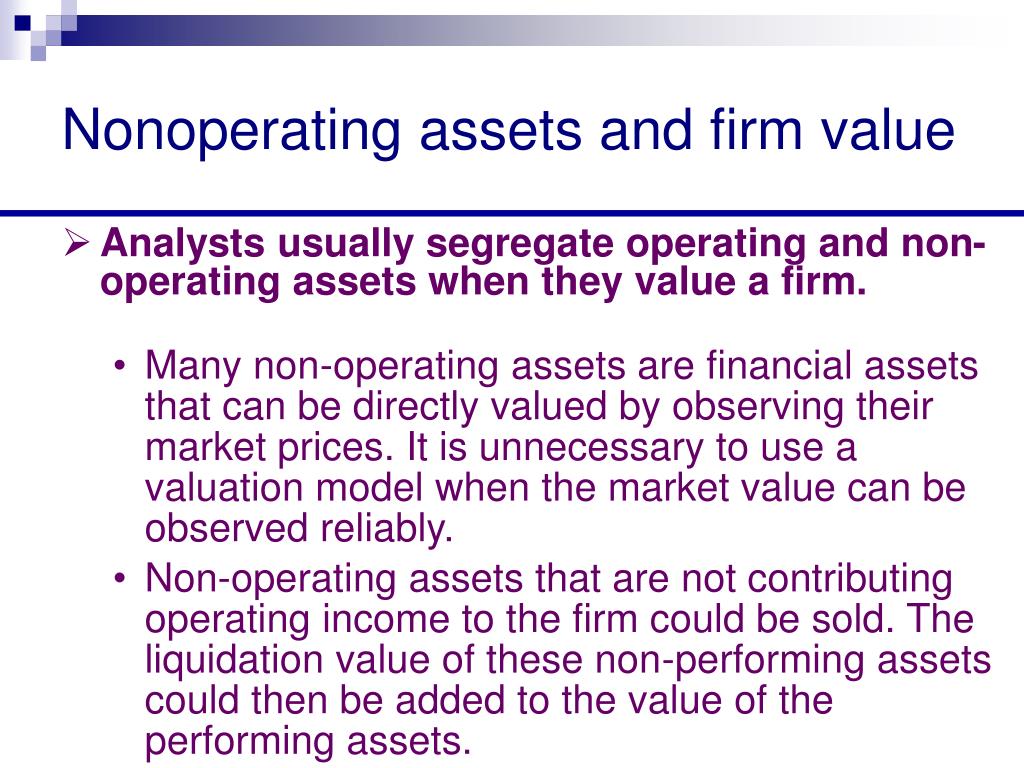 Nonoperating assets and firm value

➢ Analysts usually segregate operating and non-operating assets when they value a firm.

• Many non-operating assets are financial assets that can be directly valued by observing their market prices. It is unnecessary to use a valuation model when the market value can be observed reliably.

• Non-operating assets that are not contributing operating income to the firm could be sold. The liquidation value of these non-performing assets could then be added to the value of the performing assets.